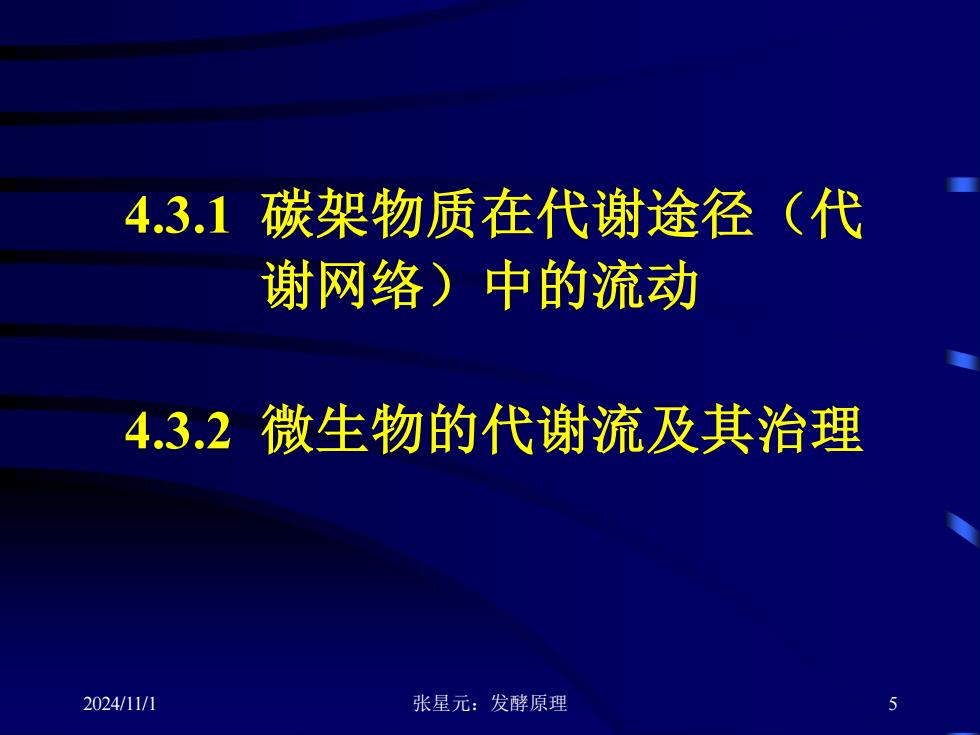 4.3.1 碳架物质在代谢途径（代谢网络）中的流动

4.3.2 微生物的代谢流及其治理

2024/11/1

张星元：发酵原理

5